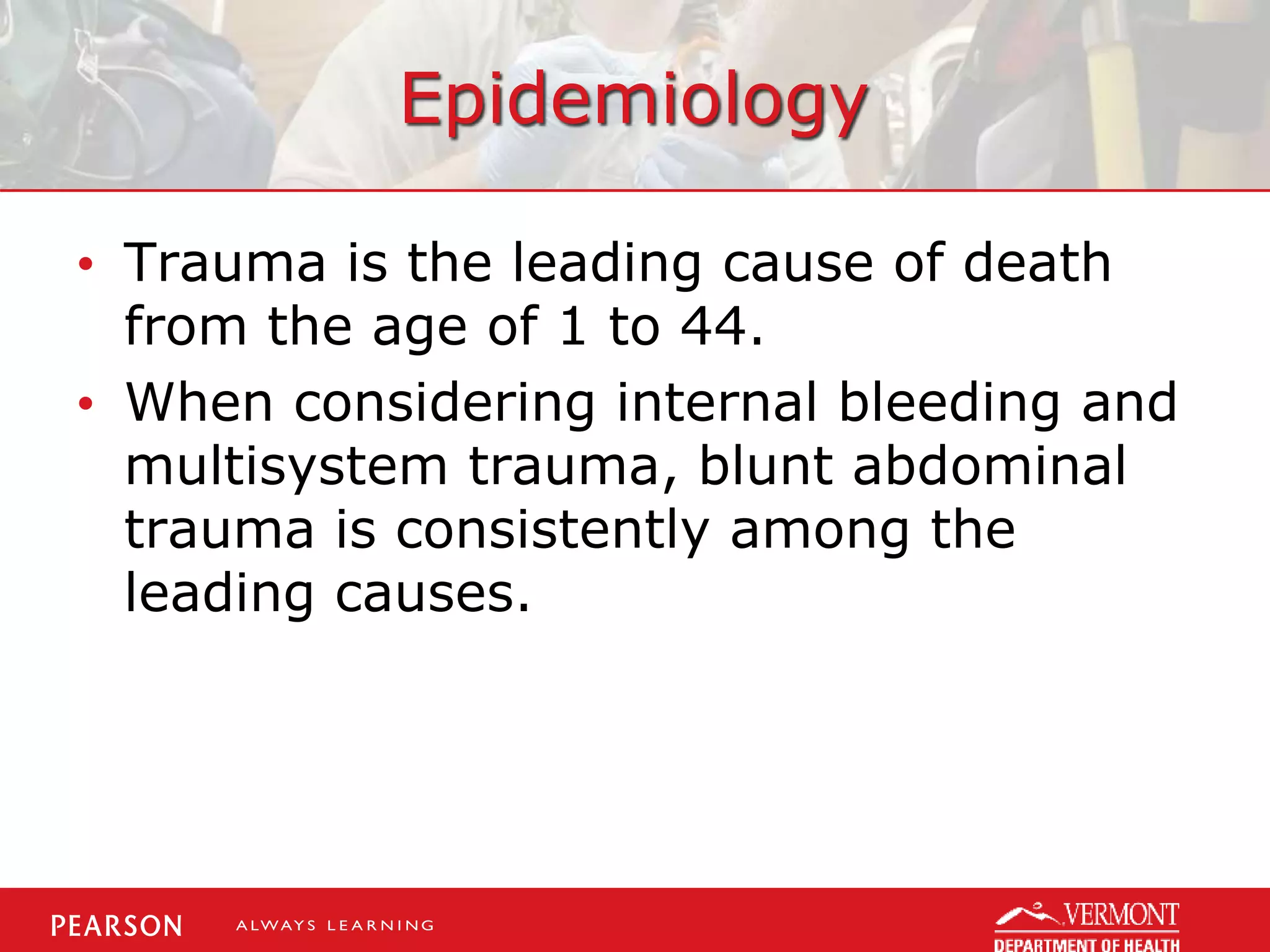 Epidemiology

• Trauma is the leading cause of death from the age of 1 to 44.

• When considering internal bleeding and multisystem trauma, blunt abdominal trauma is consistently among the leading causes.

PEARSON ALWAYS LEARNING

VERMONT DEPARTMENT OF HEALTH